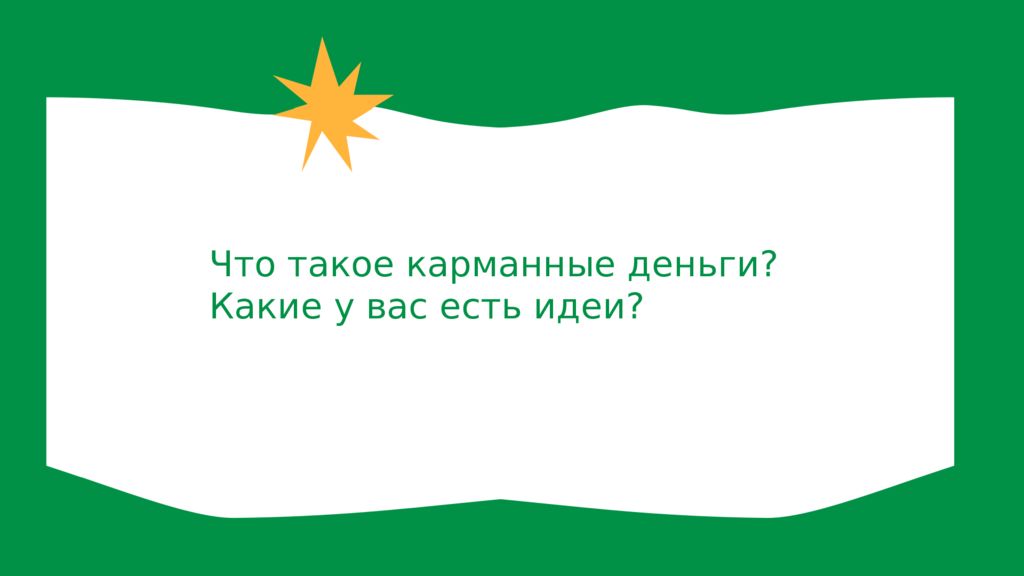 Что такое карманные деньги?
Какие у вас есть идеи?